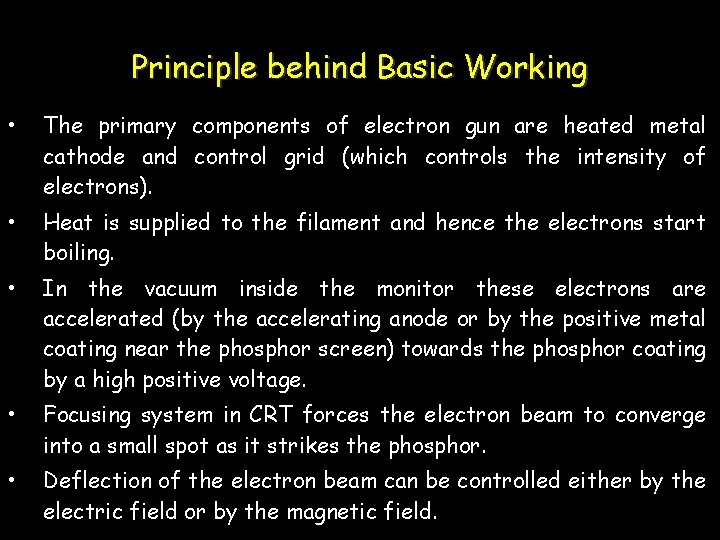 Principle behind Basic Working

• The primary components of electron gun are heated metal cathode and control grid (which controls the intensity of electrons).

• Heat is supplied to the filament and hence the electrons start boiling.

• In the vacuum inside the monitor these electrons are accelerated (by the accelerating anode or by the positive metal coating near the phosphor screen) towards the phosphor coating by a high positive voltage.

• Focusing system in CRT forces the electron beam to converge into a small spot as it strikes the phosphor.

• Deflection of the electron beam can be controlled either by the electric field or by the magnetic field.